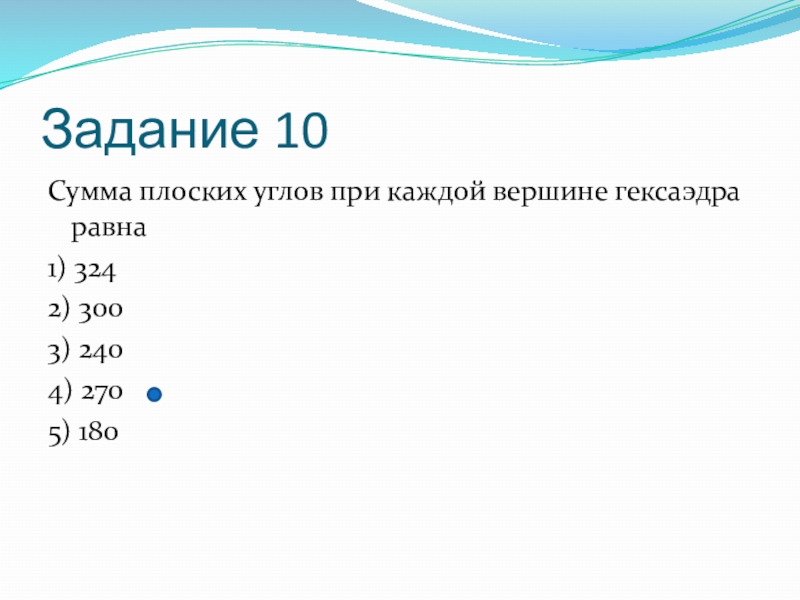 Задание 10

Сумма плоских углов при каждой вершине гексаэдра равна

1) 324

2) 300

3) 240

4) 270

5) 180